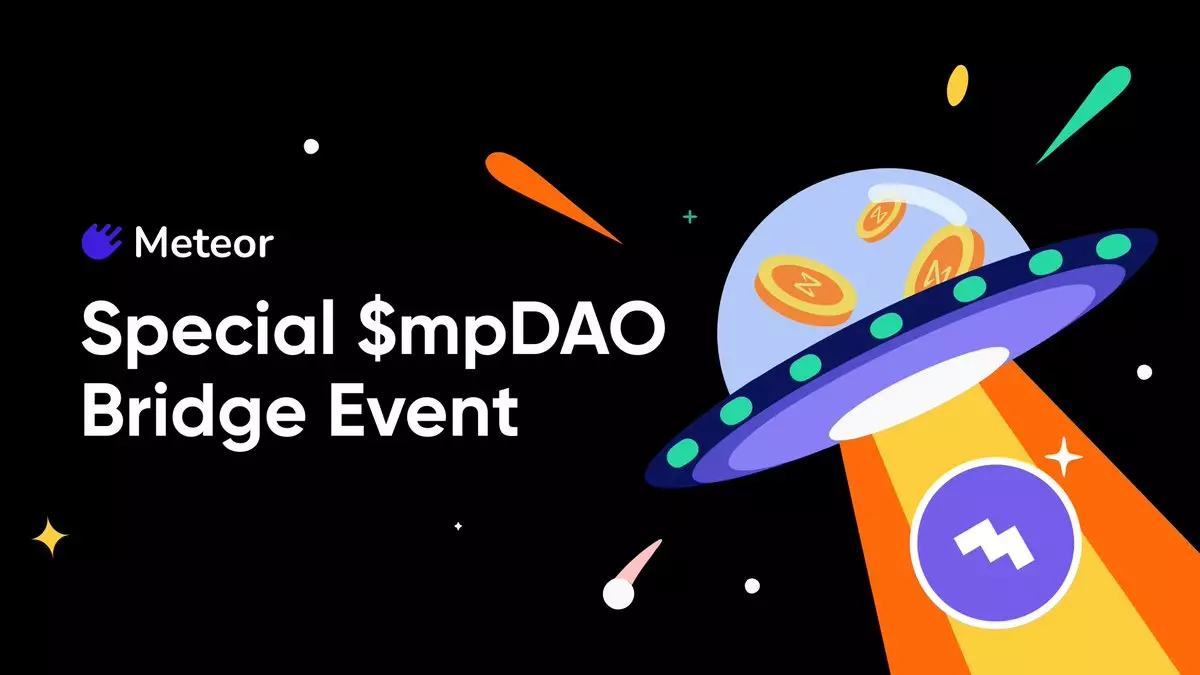 Meteor

Special \$mpDAO Bridge Event